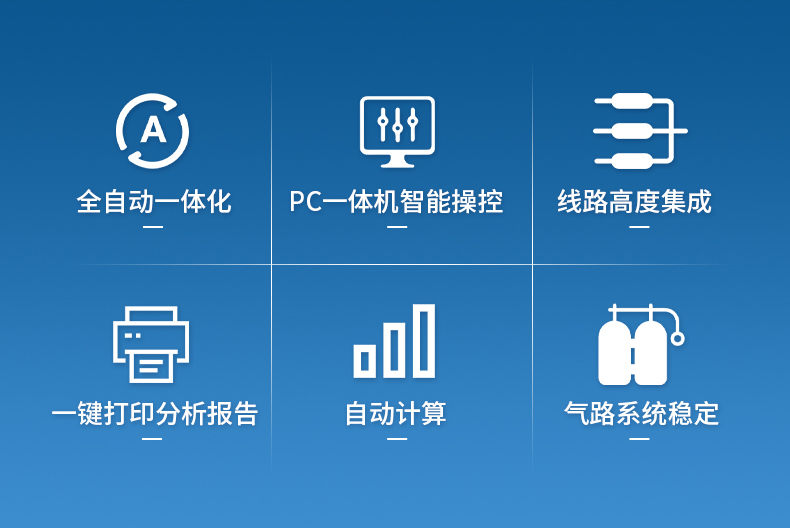 A

全自动一体化

PC一体机智能操控

线路高度集成

一键打印分析报告

自动计算

气路系统稳定